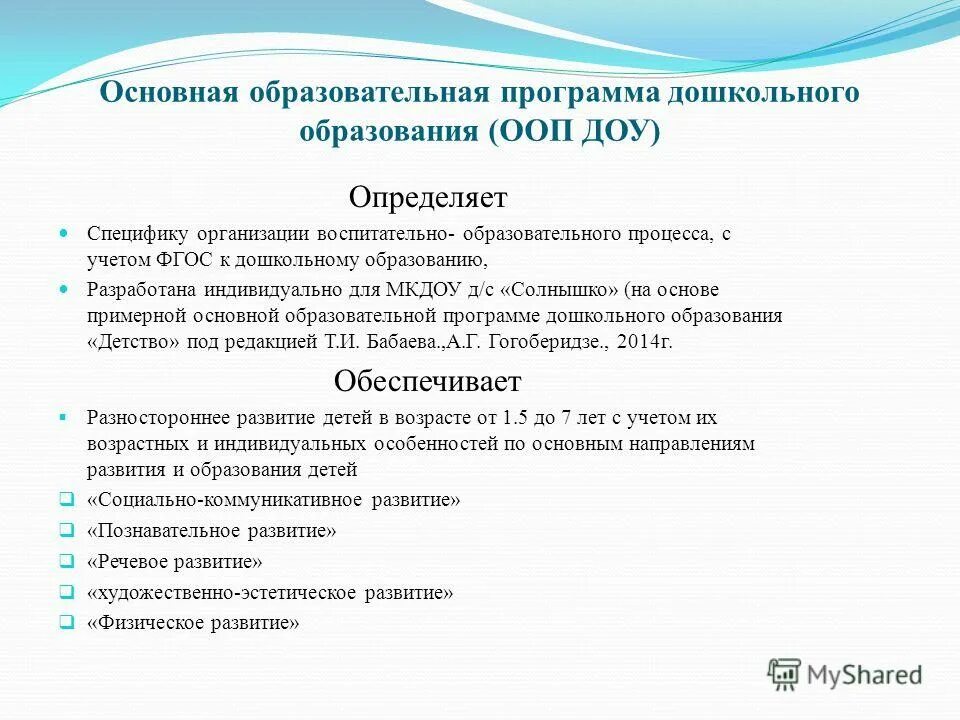 Основная образовательная программа дошкольного образования (ООП ДОУ)

Определяет

Специфику организации воспитательно- образовательного процесса, с учетом ФГОС к дошкольному образованию,

Разработана индивидуально для МКДОУ д/с «Солнышко» (на основе примерной основной образовательной программе дошкольного образования «Детство» под редакцией Т.И. Бабаева.,А.Г. Гогоберидзе., 2014г.

Обеспечивает

Разностороннее развитие детей в возрасте от 1.5 до 7 лет с учетом их возрастных и индивидуальных особенностей по основным направлениям развития и образования детей

«Социально-коммуникативное развитие»

«Познавательное развитие»

«Речевое развитие»

«художественно-эстетическое развитие»

«Физическое развитие»

MyShared